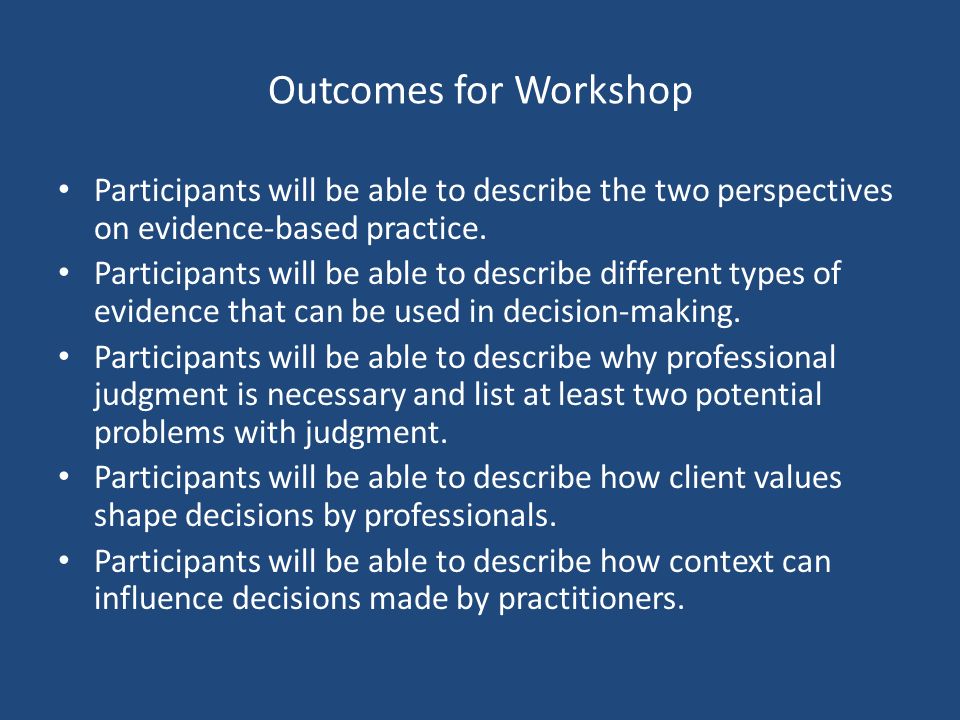 Outcomes for Workshop

• Participants will be able to describe the two perspectives on evidence-based practice.
• Participants will be able to describe different types of evidence that can be used in decision-making.
• Participants will be able to describe why professional judgment is necessary and list at least two potential problems with judgment.
• Participants will be able to describe how client values shape decisions by professionals.
• Participants will be able to describe how context can influence decisions made by practitioners.